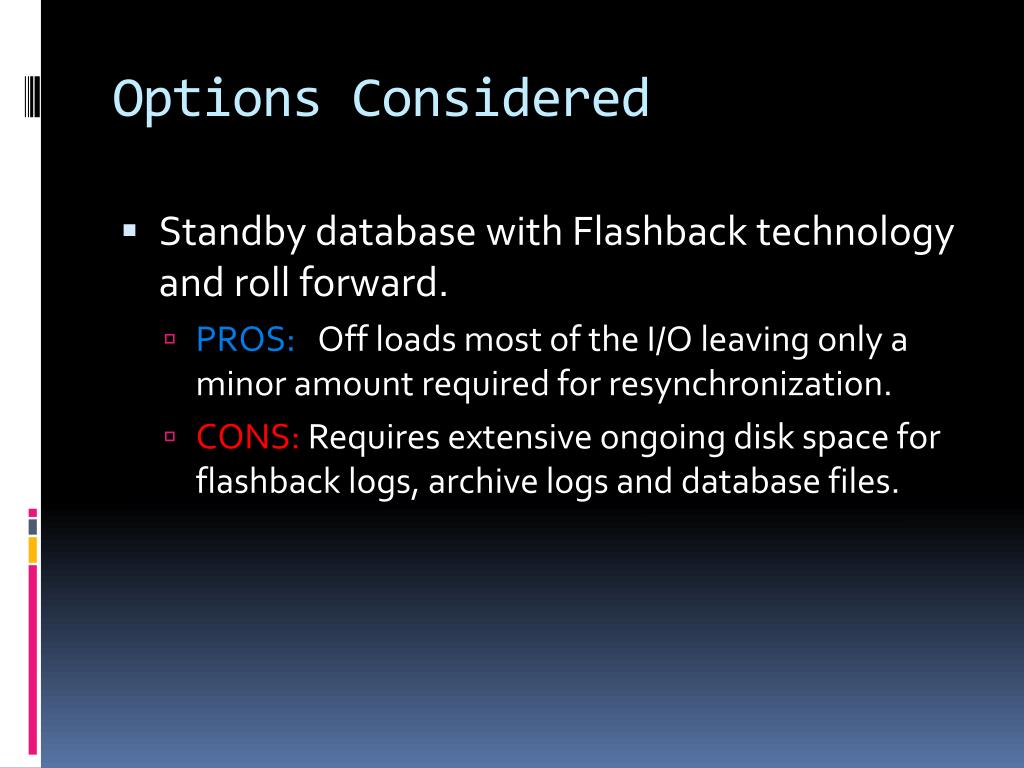 Options Considered

Standby database with Flashback technology and roll forward.

PROS: Off loads most of the I/O leaving only a minor amount required for resynchronization.

CONS: Requires extensive ongoing disk space for flashback logs, archive logs and database files.